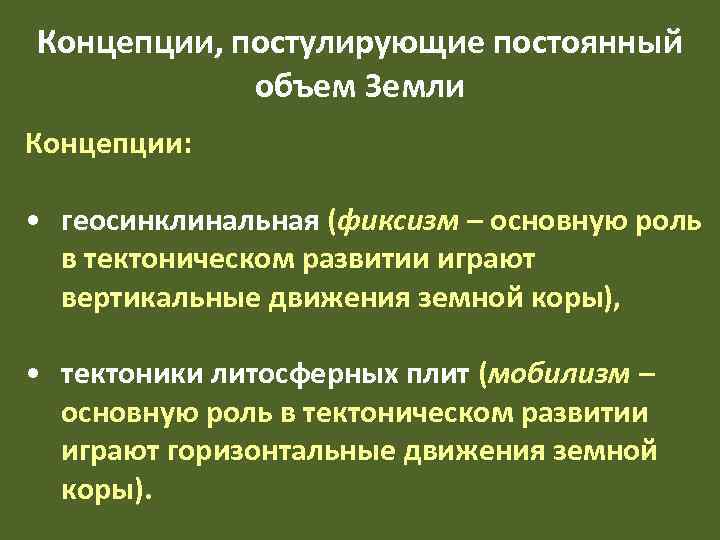 Концепции, постулирующие постоянный объем Земли

Концепции:

• геосинклинальная (фиксизм – основную роль в тектоническом развитии играют вертикальные движения земной коры),

• тектоники литосферных плит (мобилизм – основную роль в тектоническом развитии играют горизонтальные движения земной коры).